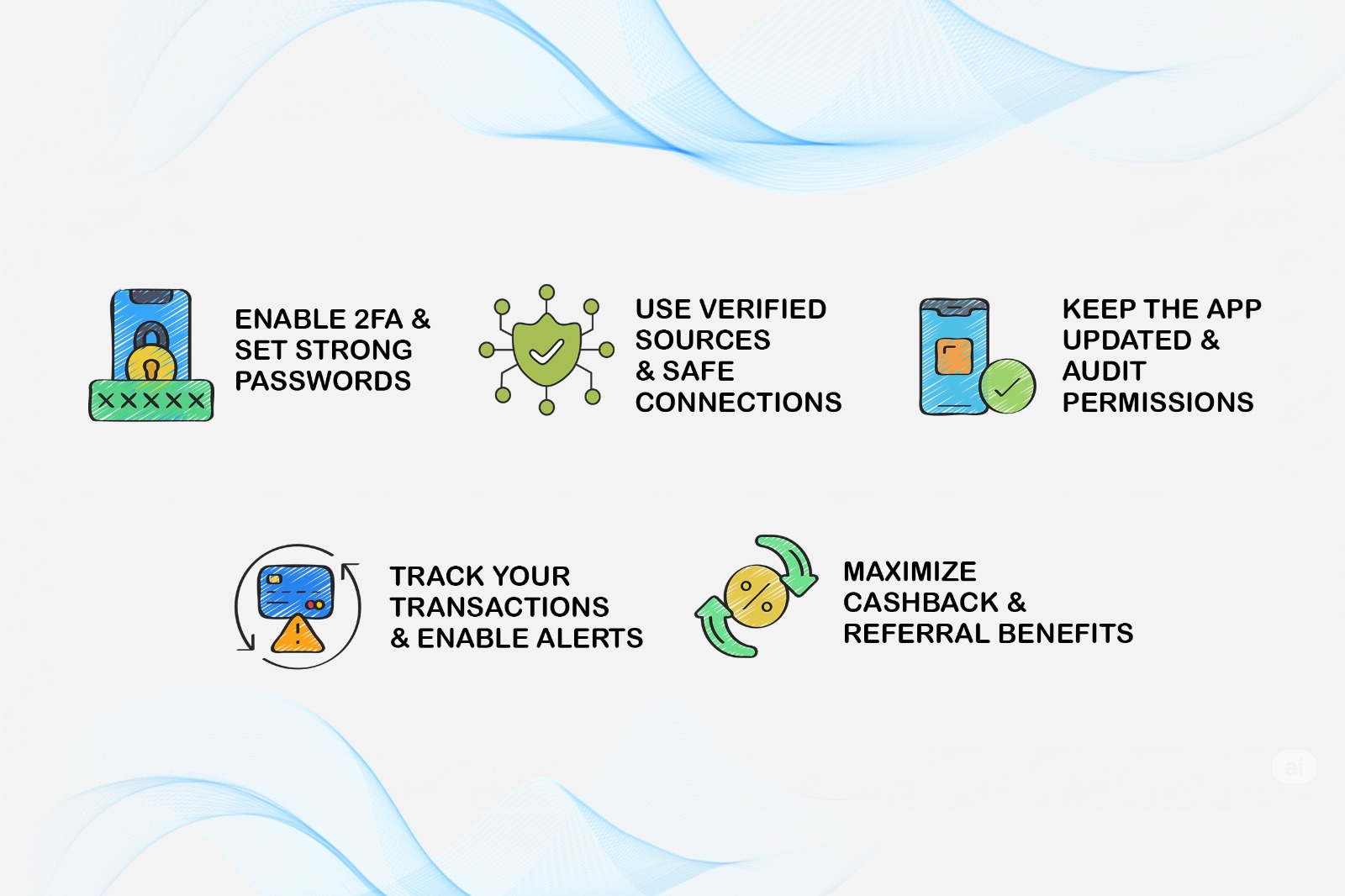 XXXXX

ENABLE 2FA & SET STRONG PASSWORDS

USE VERIFIED SOURCES & SAFE CONNECTIONS

KEEP THE APP UPDATED & AUDIT PERMISSIONS

TRACK YOUR TRANSACTIONS & ENABLE ALERTS

%

MAXIMIZE CASHBACK & REFERRAL BENEFITS

ai